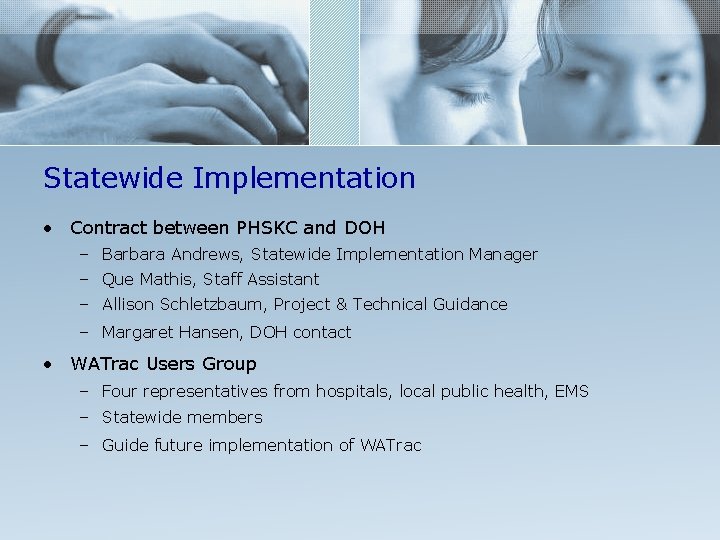 Statewide Implementation

• Contract between PHSKC and DOH
  – Barbara Andrews, Statewide Implementation Manager
  – Que Mathis, Staff Assistant
  – Allison Schletzbaum, Project & Technical Guidance
  – Margaret Hansen, DOH contact

• WATrac Users Group
  – Four representatives from hospitals, local public health, EMS
  – Statewide members
  – Guide future implementation of WATrac